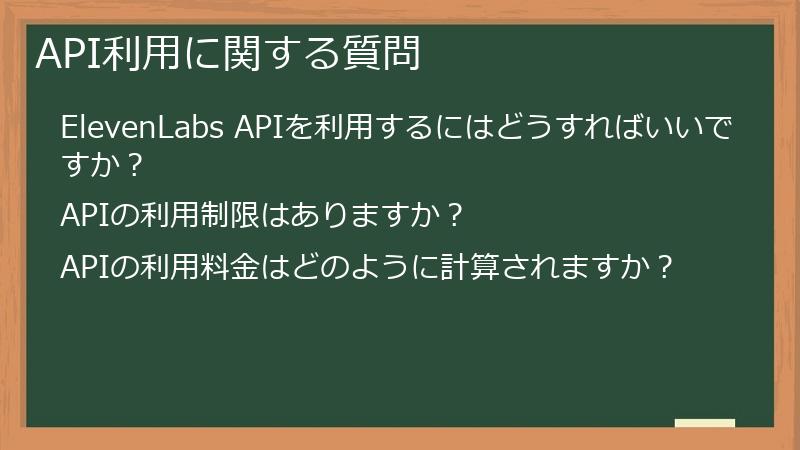 API利用に関する質問

ElevenLabs APIを利用するにはどうすればいいですか？

APIの利用制限はありますか？

APIの利用料金はどのように計算されますか？